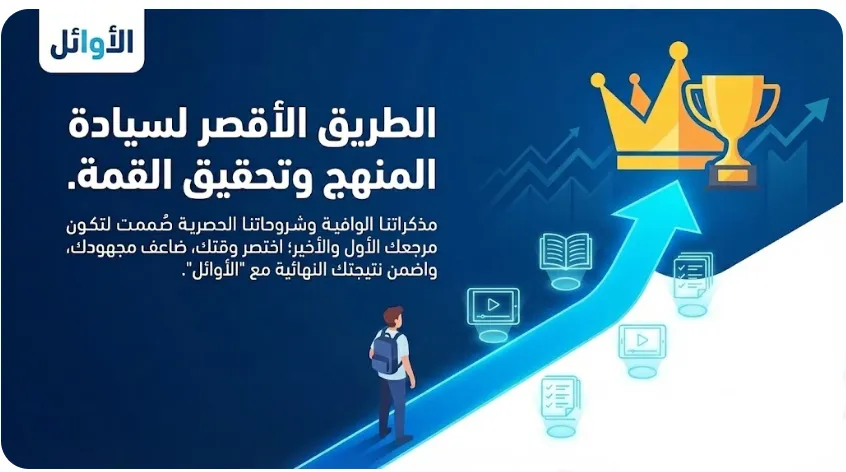 الأوائل

الطريق الأقصر لسيادة المنهج وتحقيق القمة.

مذكراتنا الوافية وشروحاتنا الحصرية صُممت لتكون مرجعك الأول والأخير؛ اختصر وقتك، ضاعف مجهودك، واضمن نتيجتك النهائية مع "الأوائل".